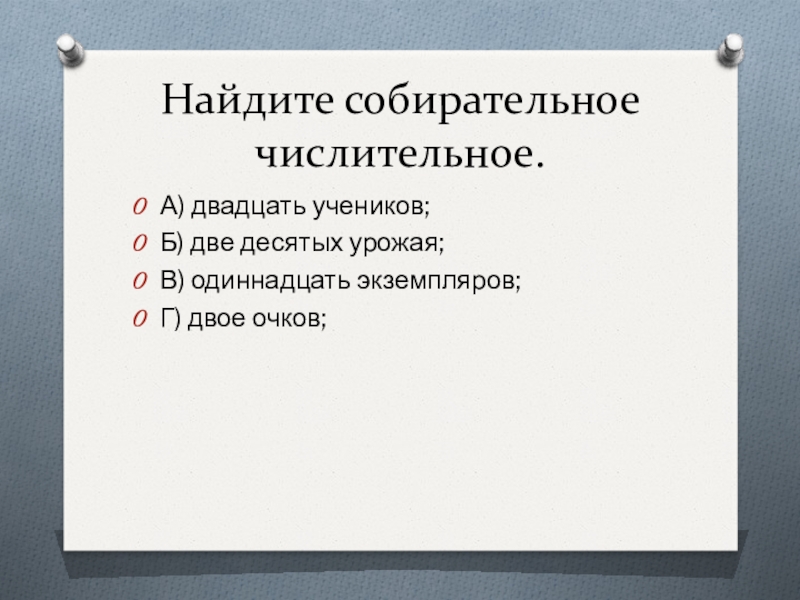 Найдите собирательное числительное.

А) двадцать учеников;
Б) две десятых урожая;
В) одиннадцать экземпляров;
Г) двое очков;